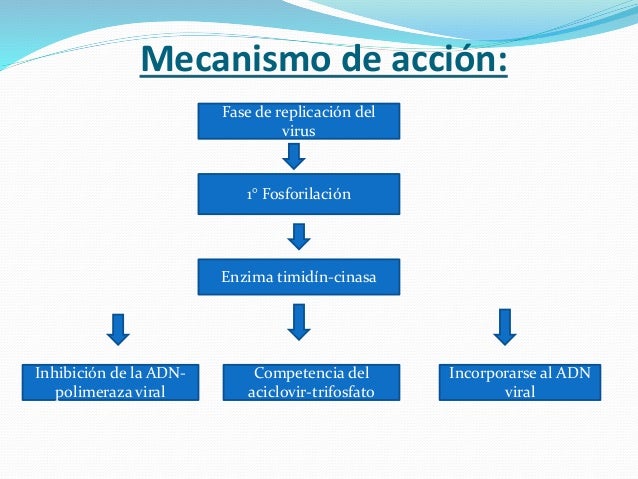 Mecanismo de acción:

Fase de replicación del virus

1° Fosforilación

Enzima timidín-cinasa

Inhibición de la ADN-polimeraza viral

Competencia del aciclovir-trifosfato

Incorporarse al ADN viral